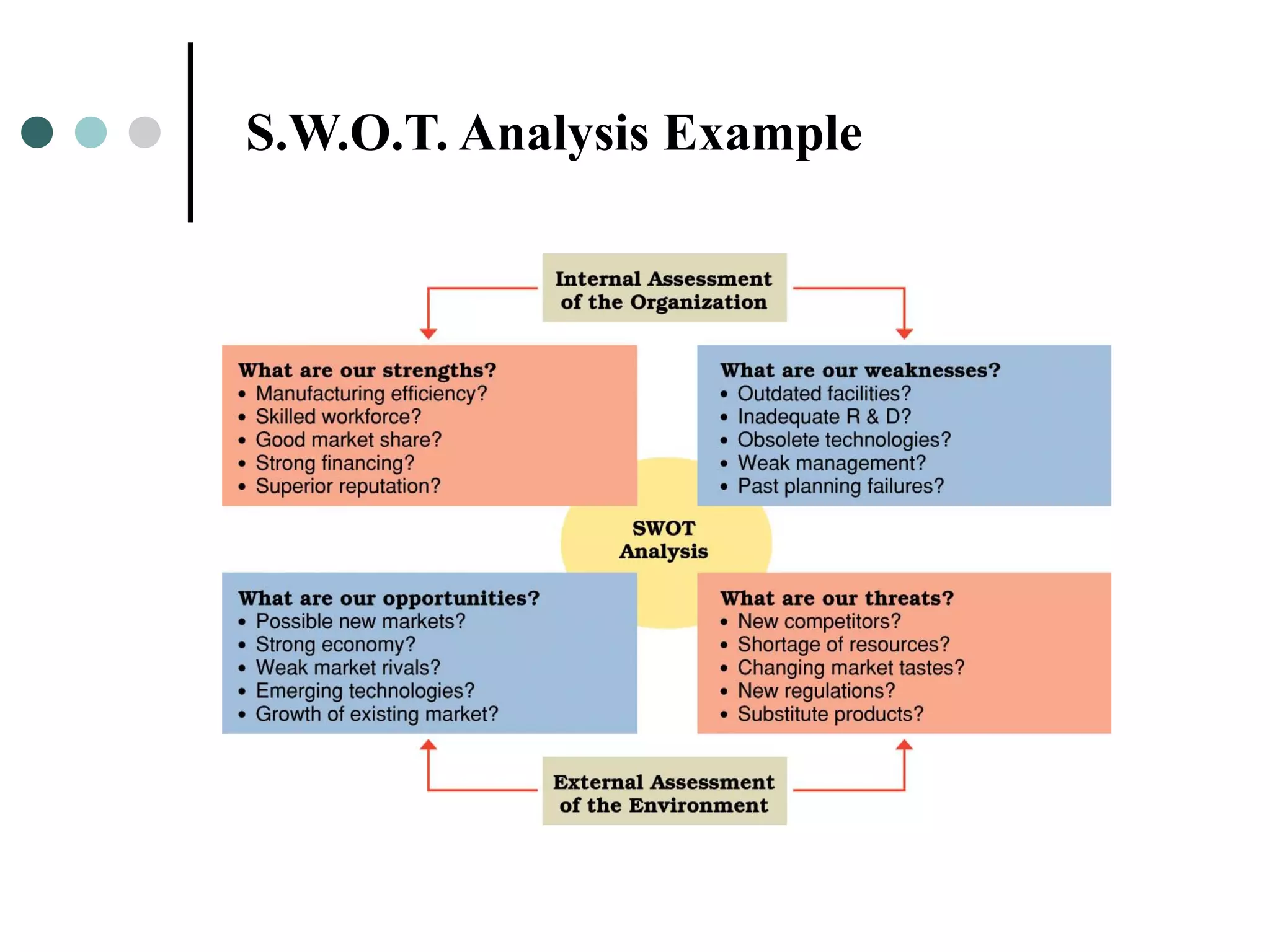 S.W.O.T. Analysis Example

Internal Assessment of the Organization

What are our strengths?
• Manufacturing efficiency?
• Skilled workforce?
• Good market share?
• Strong financing?
• Superior reputation?

What are our weaknesses?
• Outdated facilities?
• Inadequate R & D?
• Obsolete technologies?
• Weak management?
• Past planning failures?

SWOT Analysis

What are our opportunities?
• Possible new markets?
• Strong economy?
• Weak market rivals?
• Emerging technologies?
• Growth of existing market?

What are our threats?
• New competitors?
• Shortage of resources?
• Changing market tastes?
• New regulations?
• Substitute products?

External Assessment of the Environment